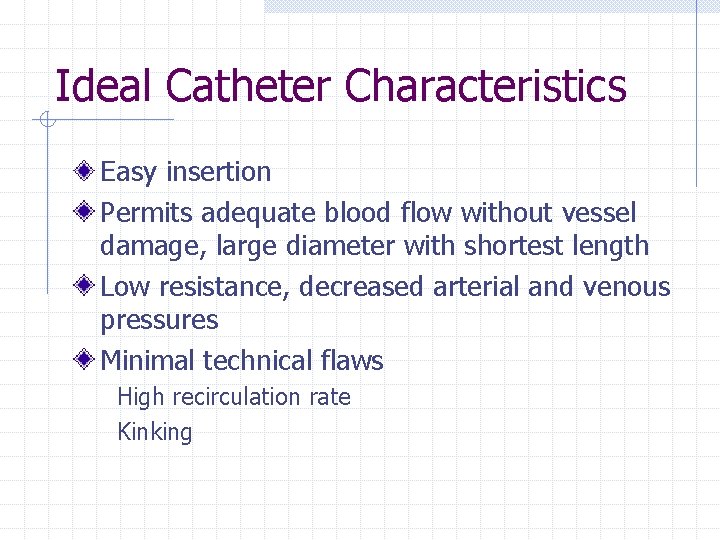 Ideal Catheter Characteristics

Easy insertion

Permits adequate blood flow without vessel damage, large diameter with shortest length

Low resistance, decreased arterial and venous pressures

Minimal technical flaws

High recirculation rate

Kinking